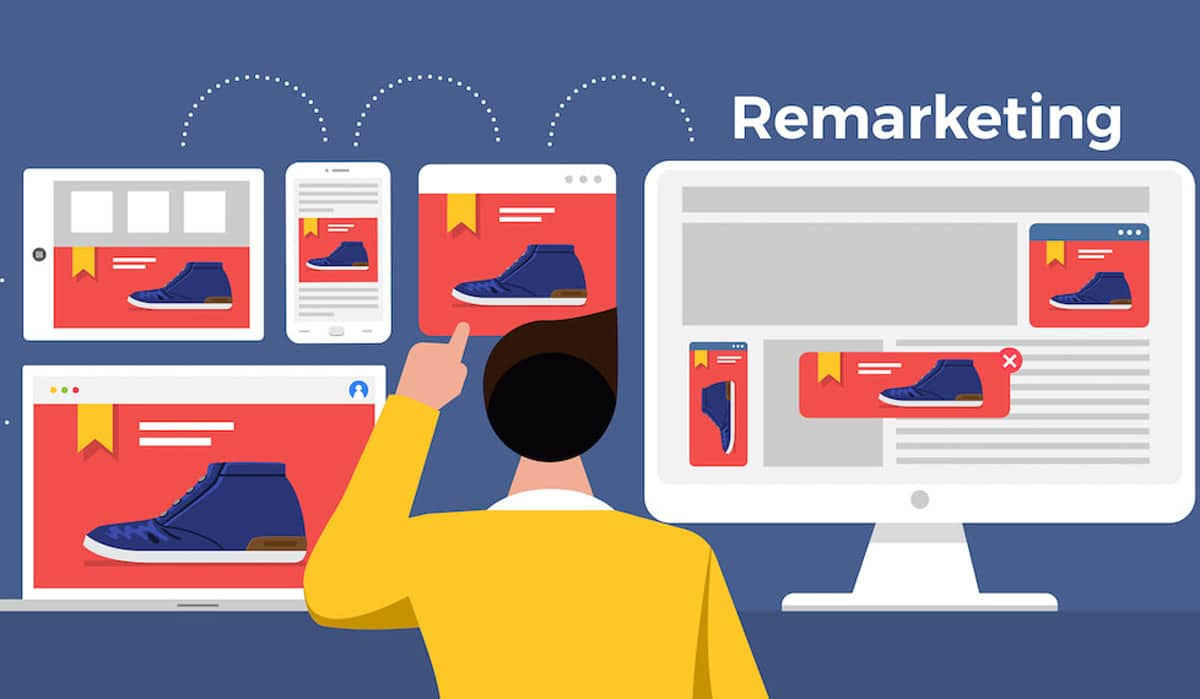 Remarketing